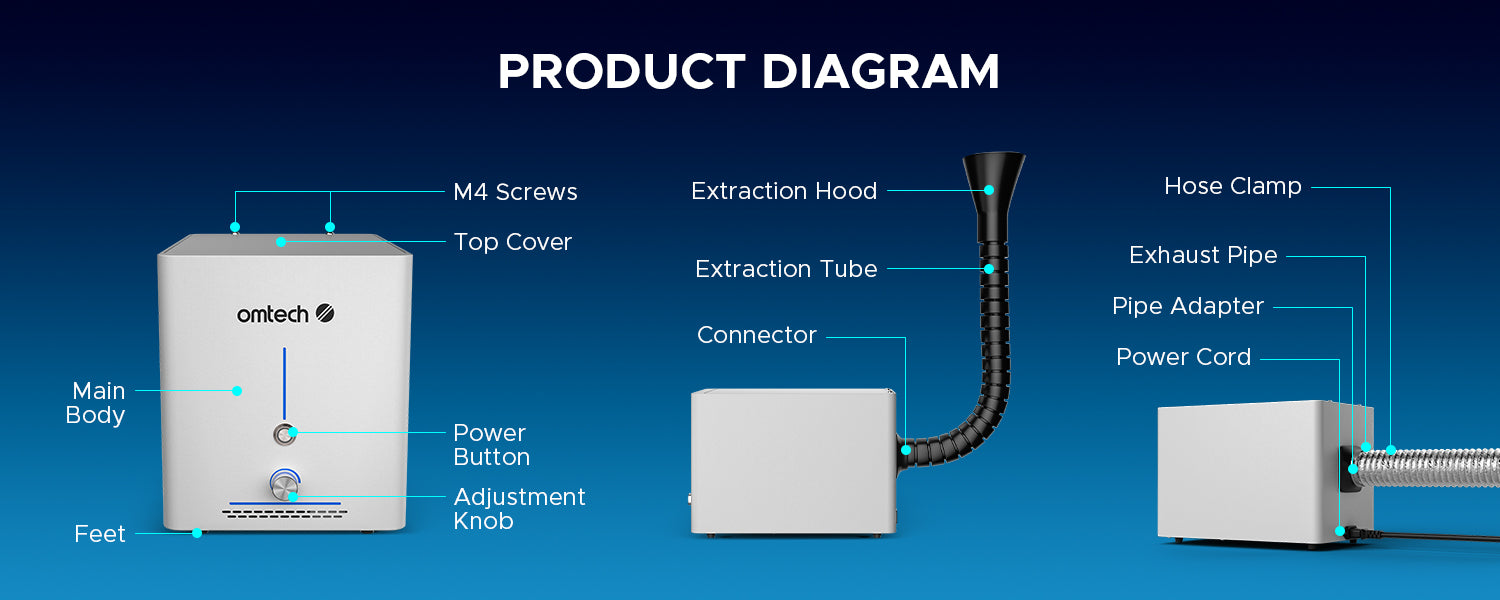 PRODUCT DIAGRAM

M4 Screws

Top Cover

omtech

Main Body

Power Button

Adjustment Knob

Feet

Extraction Hood

Extraction Tube

Connector

Hose Clamp

Exhaust Pipe

Pipe Adapter

Power Cord